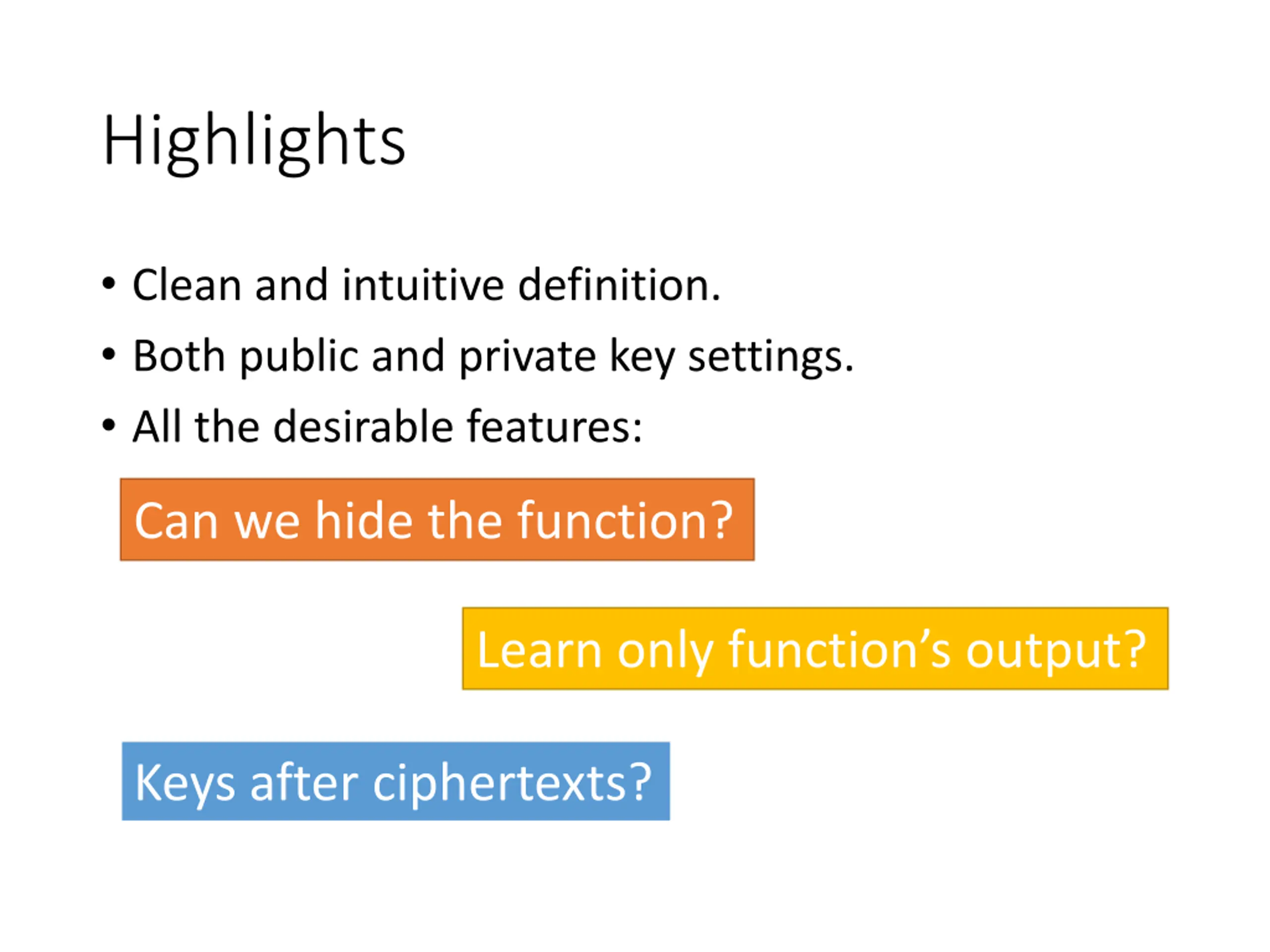 Highlights

• Clean and intuitive definition.
• Both public and private key settings.
• All the desirable features:

Can we hide the function?

Learn only function’s output?

Keys after ciphertexts?